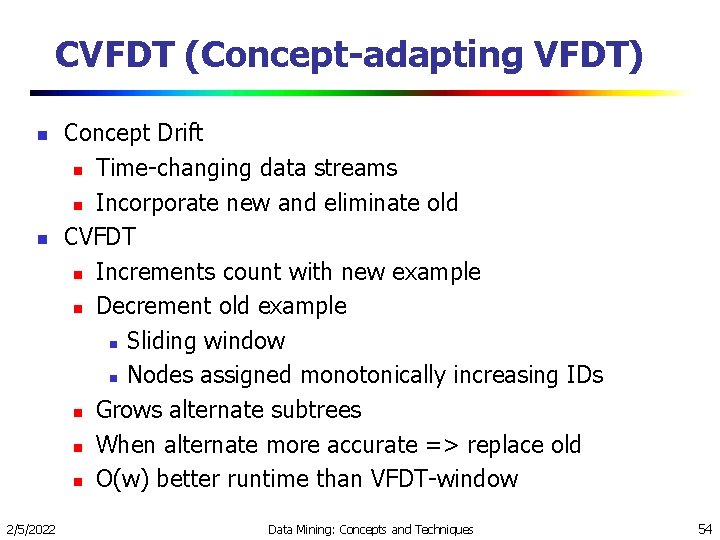 CVFDT (Concept-adapting VFDT)

- Concept Drift
  - Time-changing data streams
  - Incorporate new and eliminate old
- CVFDT
  - Increments count with new example
  - Decrement old example
    - Sliding window
    - Nodes assigned monotonically increasing IDs
  - Grows alternate subtrees
  - When alternate more accurate => replace old
  - O(w) better runtime than VFDT-window

2/5/2022 Data Mining: Concepts and Techniques 54